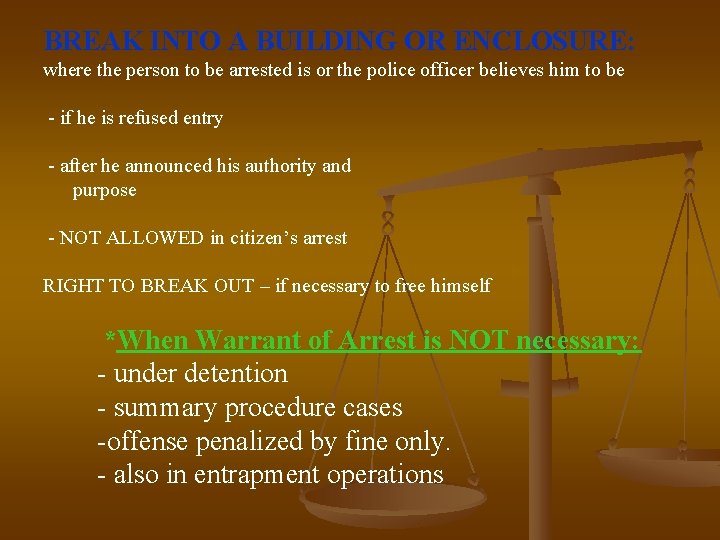 BREAK INTO A BUILDING OR ENCLOSURE:
where the person to be arrested is or the police officer believes him to be

- if he is refused entry

- after he announced his authority and purpose

- NOT ALLOWED in citizen's arrest

RIGHT TO BREAK OUT – if necessary to free himself

*When Warrant of Arrest is NOT necessary:
- under detention
- summary procedure cases
-offense penalized by fine only.
- also in entrapment operations